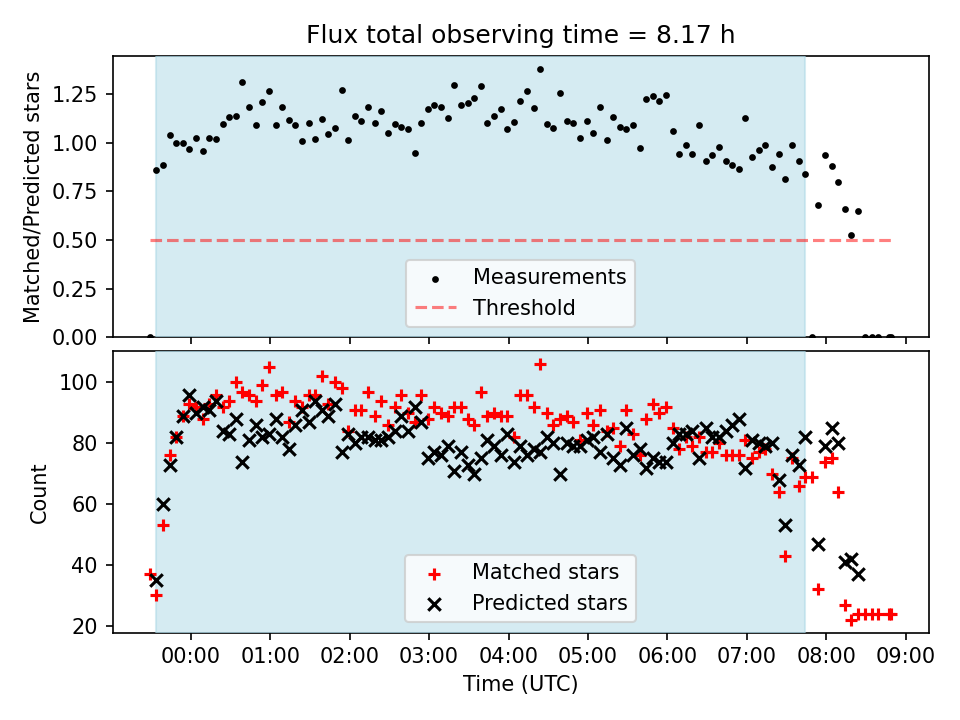 Flux total observing time = 8.17 h

Matched/Predicted stars

1.25
1.00
0.75
0.50
0.25
0.00

Measurements
Threshold

Count

100
80
60
40
20

Matched stars
Predicted stars

00:00 01:00 02:00 03:00 04:00 05:00 06:00 07:00 08:00 09:00

Time (UTC)